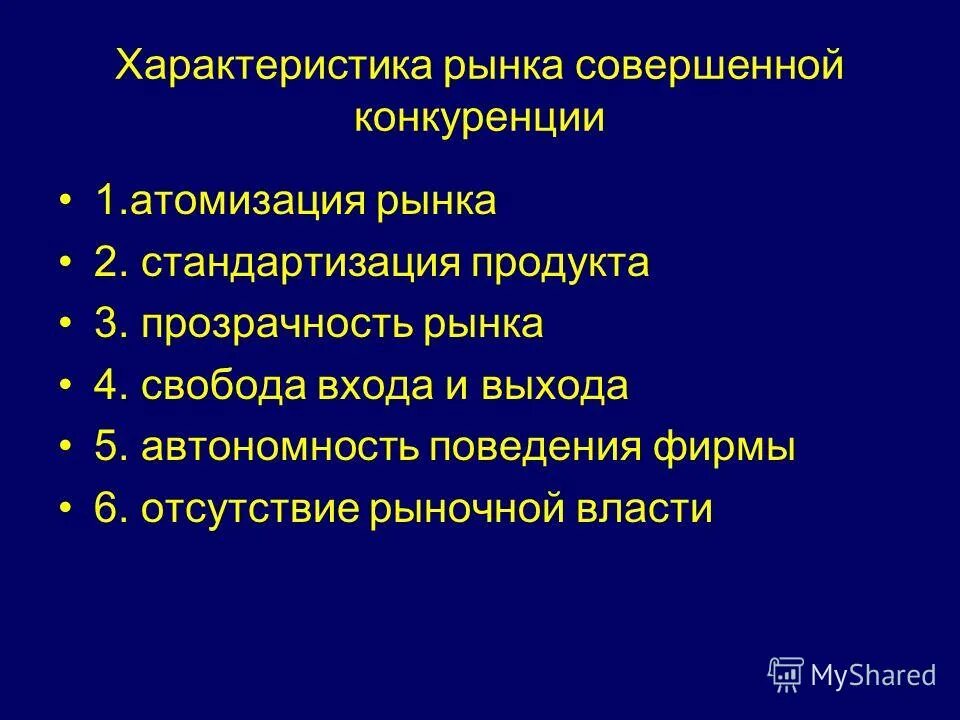 Характеристика рынка совершенной конкуренции

• 1.атомизация рынка
• 2. стандартизация продукта
• 3. прозрачность рынка
• 4. свобода входа и выхода
• 5. автономность поведения фирмы
• 6. отсутствие рыночной власти

MyShared